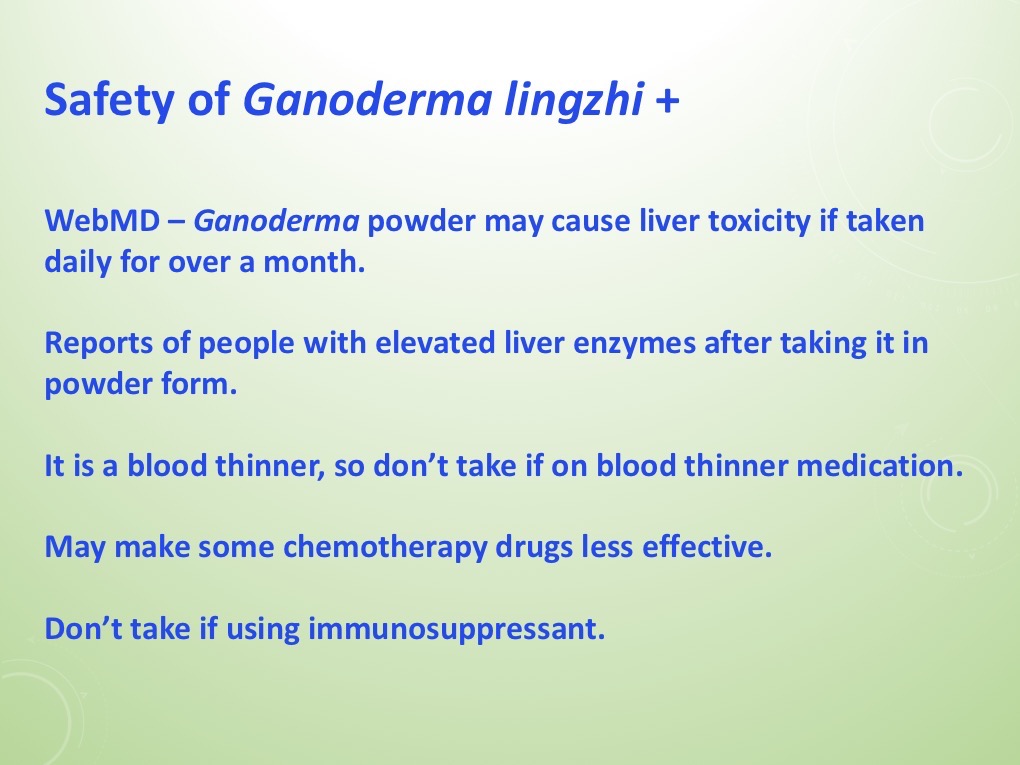 Safety of Ganoderma lingzhi +

WebMD – Ganoderma powder may cause liver toxicity if taken daily for over a month.

Reports of people with elevated liver enzymes after taking it in powder form.

It is a blood thinner, so don't take if on blood thinner medication.

May make some chemotherapy drugs less effective.

Don't take if using immunosuppressant.